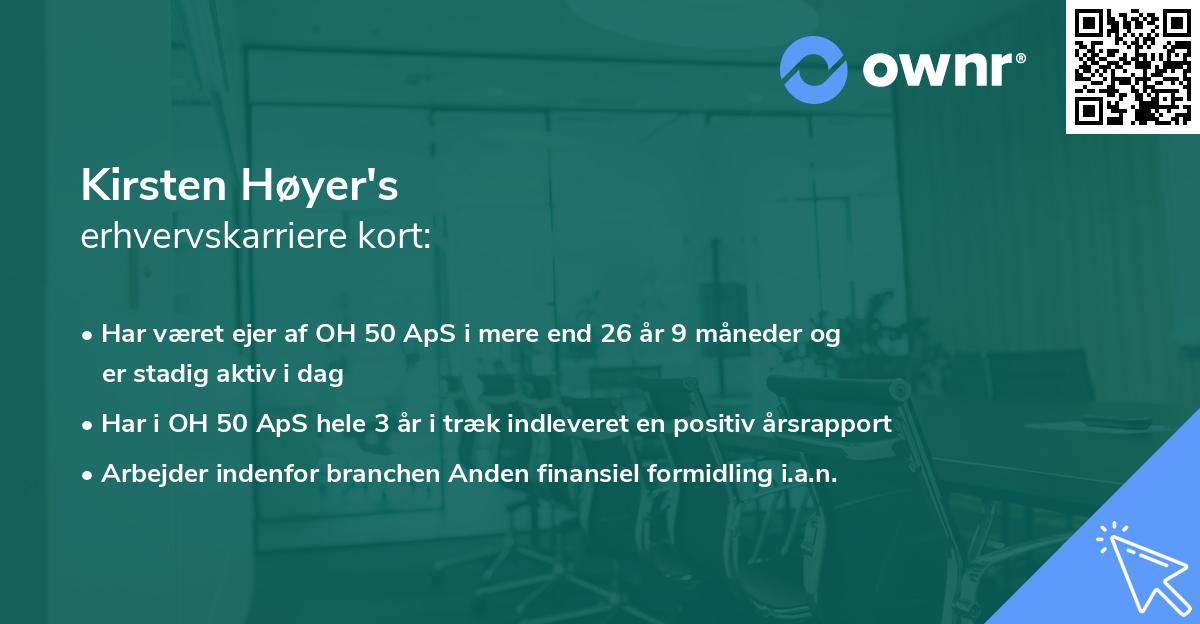 ownr®

Kirsten Høyer's
erhvervskarriere kort:

• Har været ejer af OH 50 ApS i mere end 26 år 9 måneder og er stadig aktiv i dag
• Har i OH 50 ApS hele 3 år i træk indleveret en positiv årsrapport
• Arbejder indenfor branchen Anden finansiel formidling i.a.n.